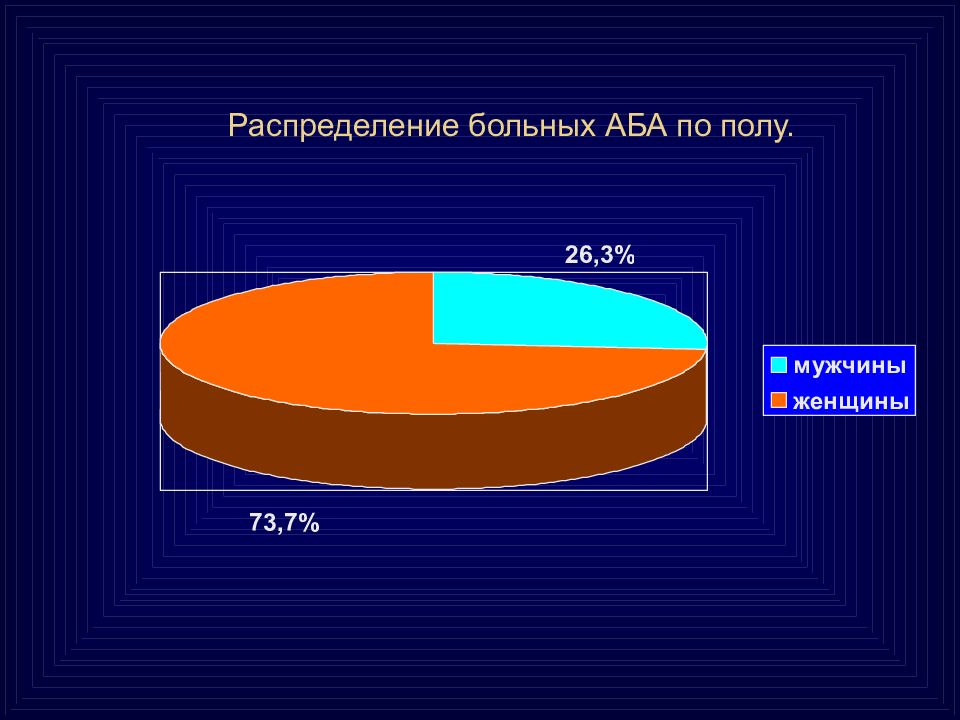 Распределение больных АБА по полу.

26,3%

73,7%

мужчины
женщины